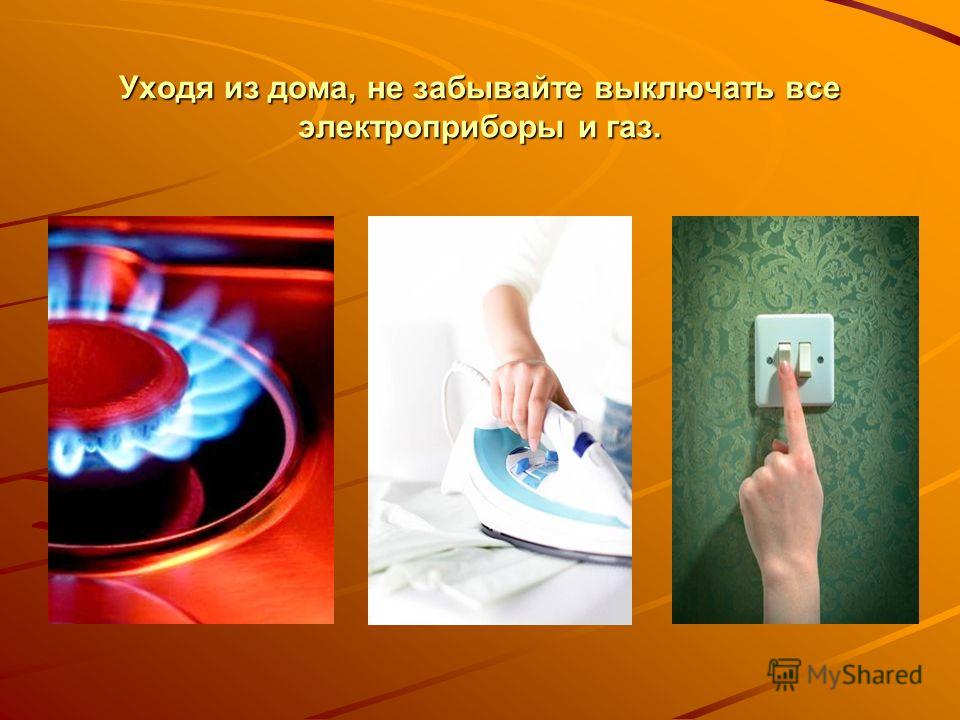 Уходя из дома, не забывайте выключать все электроприборы и газ.

MyShared